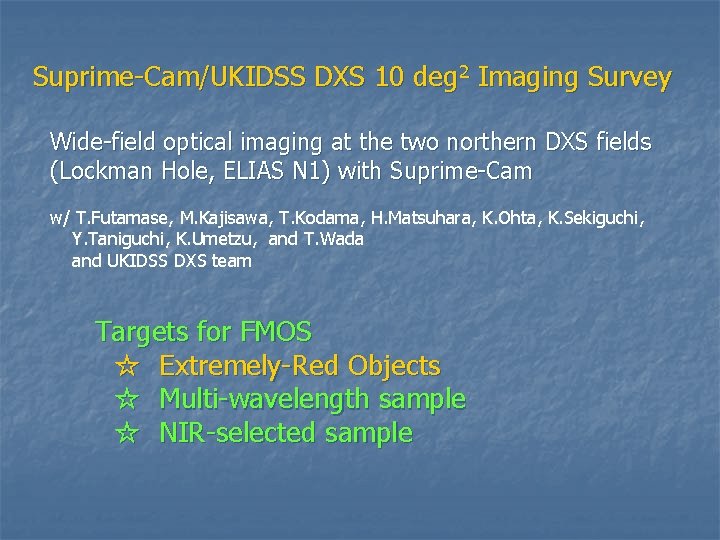 Suprime-Cam/UKIDSS DXS 10 deg$^2$ Imaging Survey

Wide-field optical imaging at the two northern DXS fields (Lockman Hole, ELIAS N1) with Suprime-Cam

w/ T.Futamase, M.Kajisawa, T.Kodama, H.Matsuhara, K.Ohta, K.Sekiguchi, Y.Taniguchi, K.Umetzu, and T.Wada
and UKIDSS DXS team

Targets for FMOS
☆ Extremely-Red Objects
☆ Multi-wavelength sample
☆ NIR-selected sample